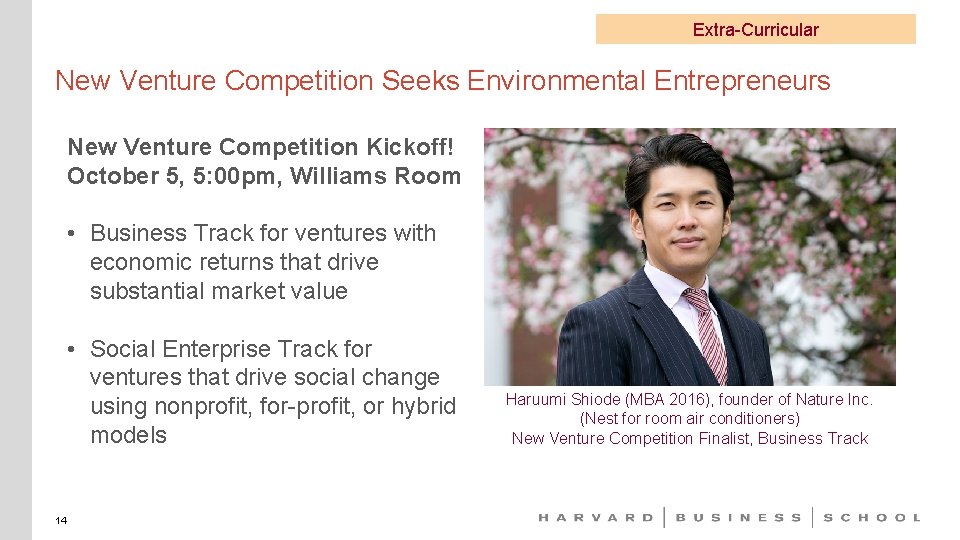 Extra-Curricular

New Venture Competition Seeks Environmental Entrepreneurs

New Venture Competition Kickoff!
October 5, 5:00pm, Williams Room

• Business Track for ventures with economic returns that drive substantial market value

• Social Enterprise Track for ventures that drive social change using nonprofit, for-profit, or hybrid models

Haruumi Shiode (MBA 2016), founder of Nature Inc.
(Nest for room air conditioners)
New Venture Competition Finalist, Business Track

14

HARVARD | BUSINESS | SCHOOL